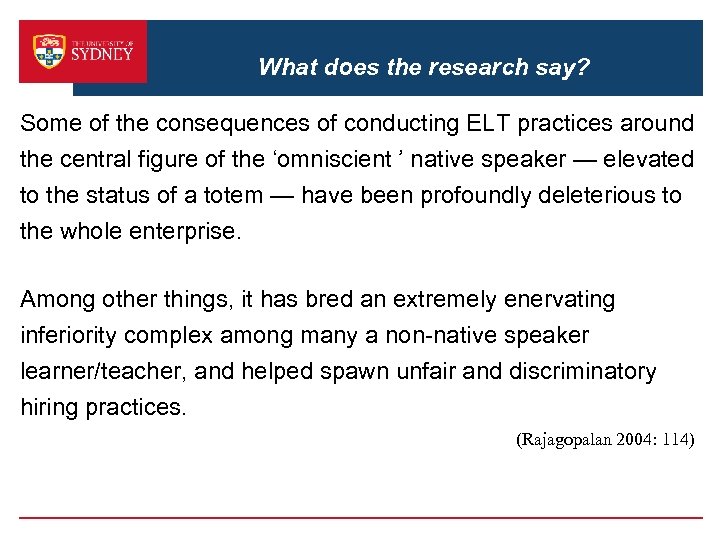 THE UNIVERSITY OF SYDNEY

What does the research say?

Some of the consequences of conducting ELT practices around the central figure of the ‘omniscient ’ native speaker — elevated to the status of a totem — have been profoundly deleterious to the whole enterprise.

Among other things, it has bred an extremely enervating inferiority complex among many a non-native speaker learner/teacher, and helped spawn unfair and discriminatory hiring practices.

(Rajagopalan 2004: 114)